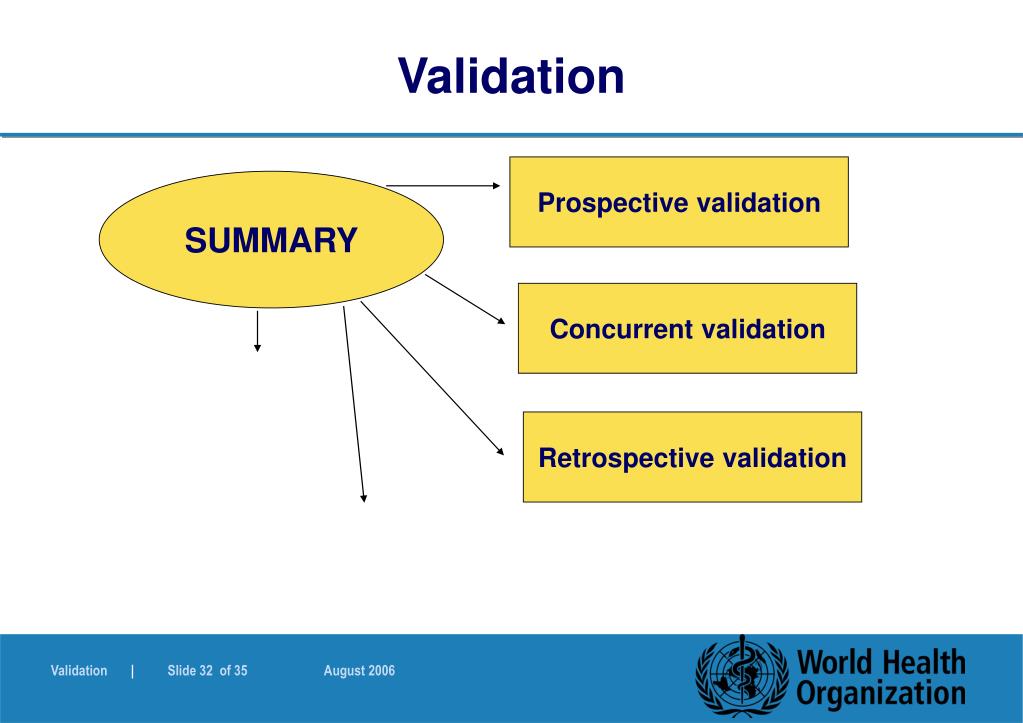 Validation

SUMMARY

Prospective validation

Concurrent validation

Retrospective validation

Validation | Slide 32 of 35 August 2006

World Health Organization